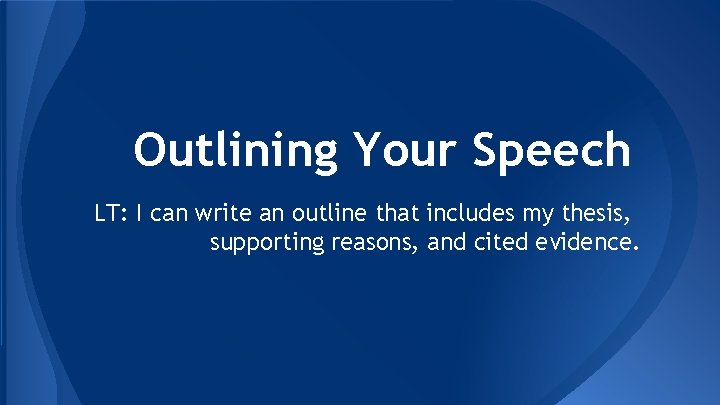 Outlining Your Speech

LT: I can write an outline that includes my thesis, supporting reasons, and cited evidence.